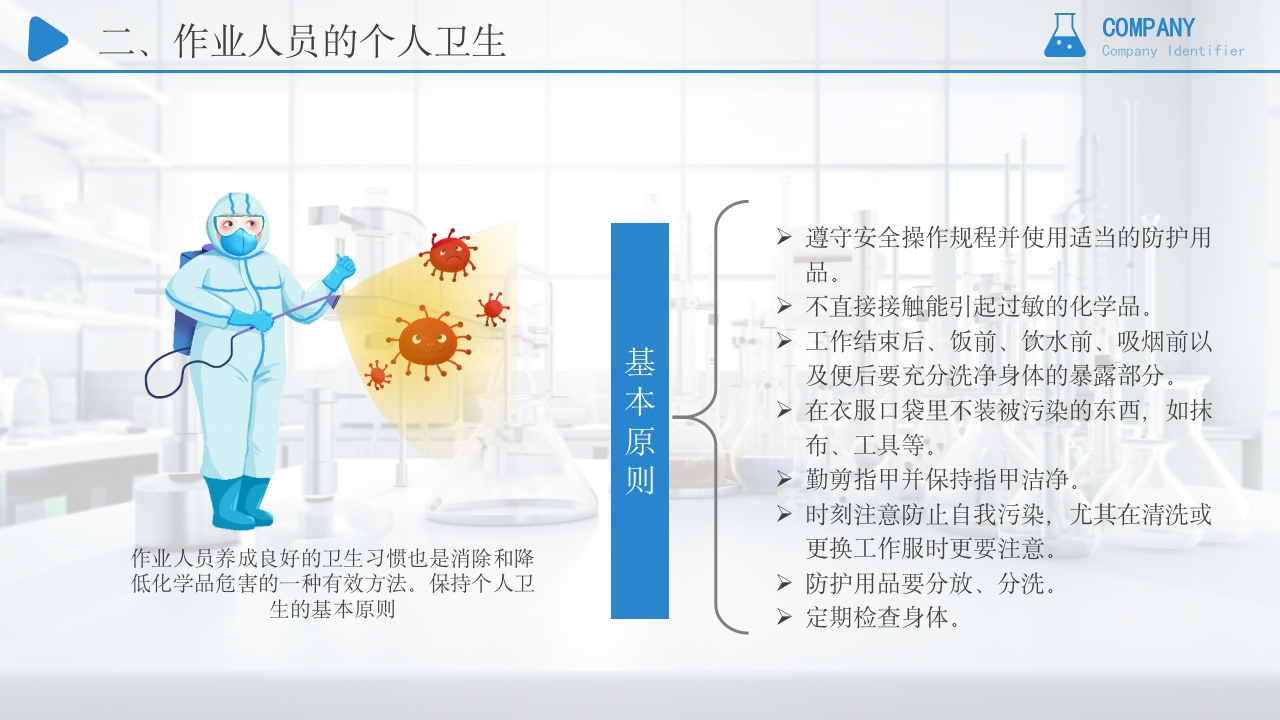 二、作业人员的个人卫生

COMPANY
Company Identifier

作业人员养成良好的卫生习惯也是消除和降低化学品危害的一种有效方法。保持个人卫生的基本原则

基本原则

➢ 遵守安全操作规程并使用适当的防护用品。
➢ 不直接接触能引起过敏的化学品。
➢ 工作结束后、饭前、饮水前、吸烟前以及便后要充分洗净身体的暴露部分。
➢ 在衣服口袋里不装被污染的东西，如抹布、工具等。
➢ 勤剪指甲并保持指甲洁净。
➢ 时刻注意防止自我污染，尤其在清洗或更换工作服时更要注意。
➢ 防护用品要分放、分洗。
➢ 定期检查身体。